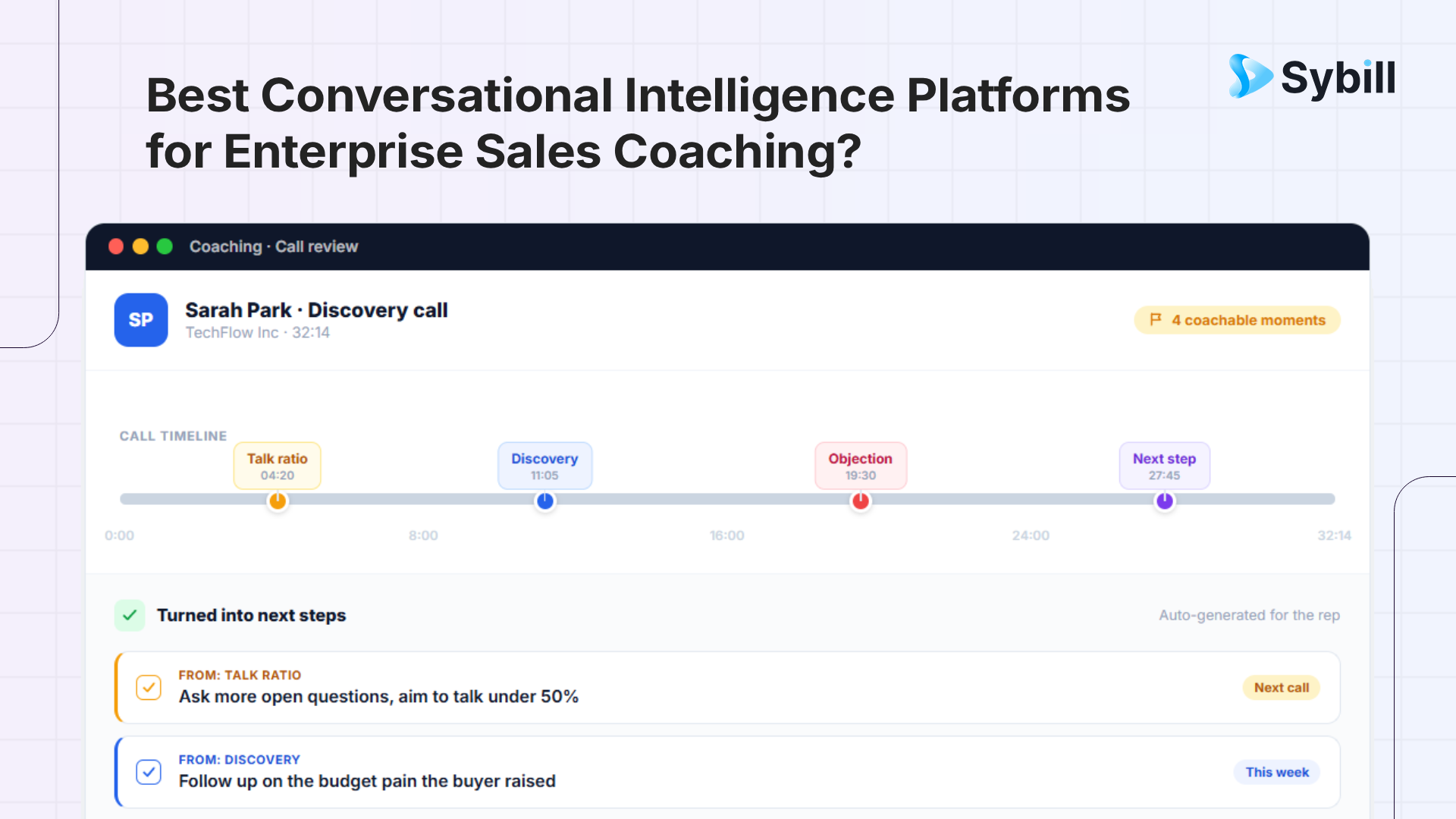 Best Conversational Intelligence Platforms for Enterprise Sales Coaching?

Sybill

Coaching · Call review

SP

Sarah Park · Discovery call

TechFlow Inc · 32:14

4 coachable moments

CALL TIMELINE

Talk ratio
04:20

Discovery
11:05

Objection
19:30

Next step
27:45

0:00 8:00 16:00 24:00 32:14

Turned into next steps

Auto-generated for the rep

FROM: TALK RATIO
Ask more open questions, aim to talk under 50%

Next call

FROM: DISCOVERY
Follow up on the budget pain the buyer raised

This week